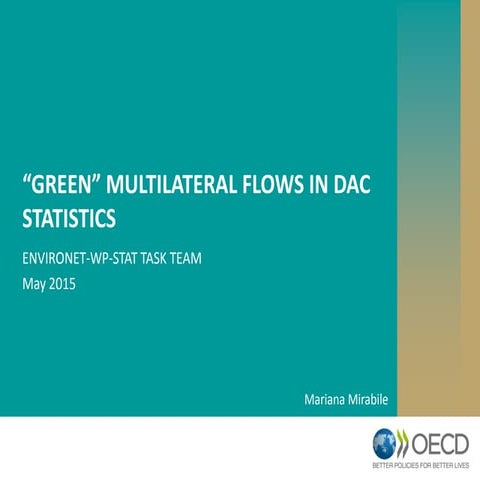 “GREEN” MULTILATERAL FLOWS IN DAC STATISTICS

ENVIRONET-WP-STAT TASK TEAM
May 2015

Mariana Mirabile

OECD
BETTER POLICIES FOR BETTER LIVES